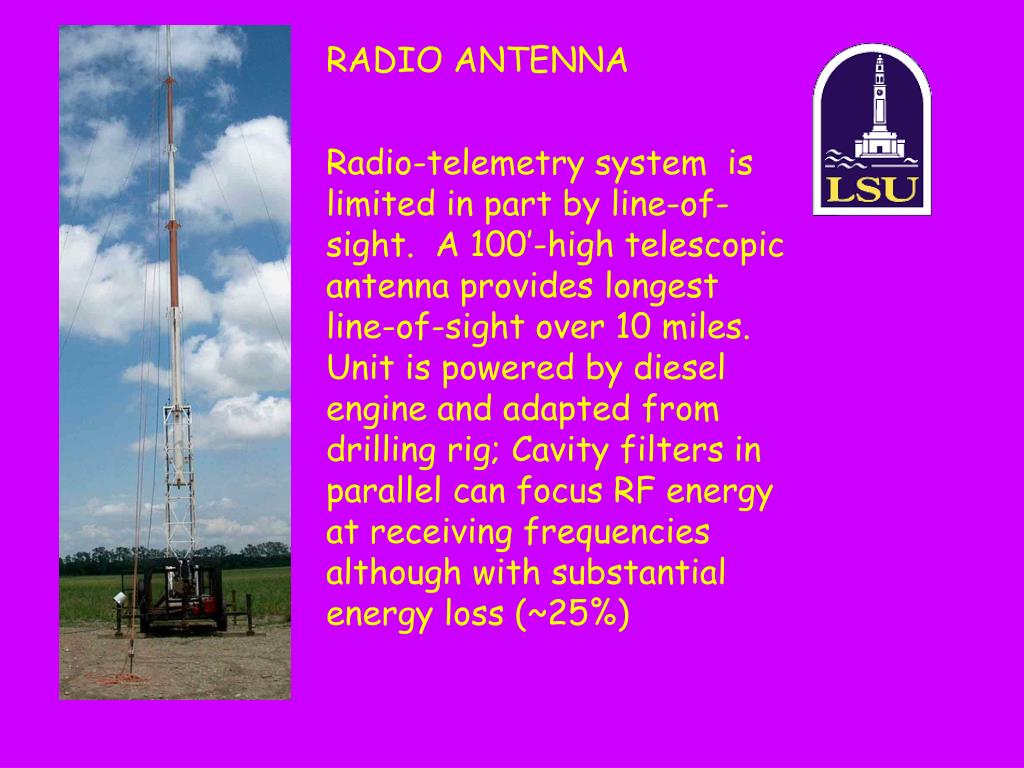 RADIO ANTENNA

Radio-telemetry system is limited in part by line-of-sight. A 100’-high telescopic antenna provides longest line-of-sight over 10 miles. Unit is powered by diesel engine and adapted from drilling rig; Cavity filters in parallel can focus RF energy at receiving frequencies although with substantial energy loss (~25%)

LSU